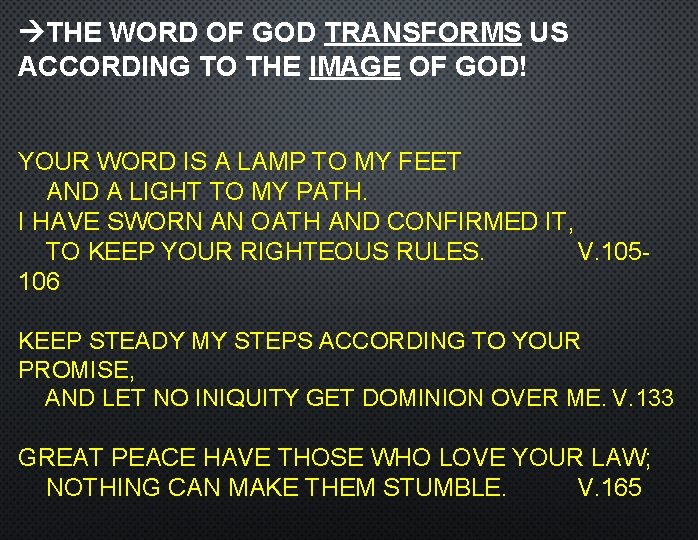 →THE WORD OF GOD TRANSFORMS US ACCORDING TO THE IMAGE OF GOD!

YOUR WORD IS A LAMP TO MY FEET
AND A LIGHT TO MY PATH.
I HAVE SWORN AN OATH AND CONFIRMED IT,
TO KEEP YOUR RIGHTEOUS RULES. V.105-106

KEEP STEADY MY STEPS ACCORDING TO YOUR PROMISE,
AND LET NO INIQUITY GET DOMINION OVER ME. V.133

GREAT PEACE HAVE THOSE WHO LOVE YOUR LAW;
NOTHING CAN MAKE THEM STUMBLE. V.165